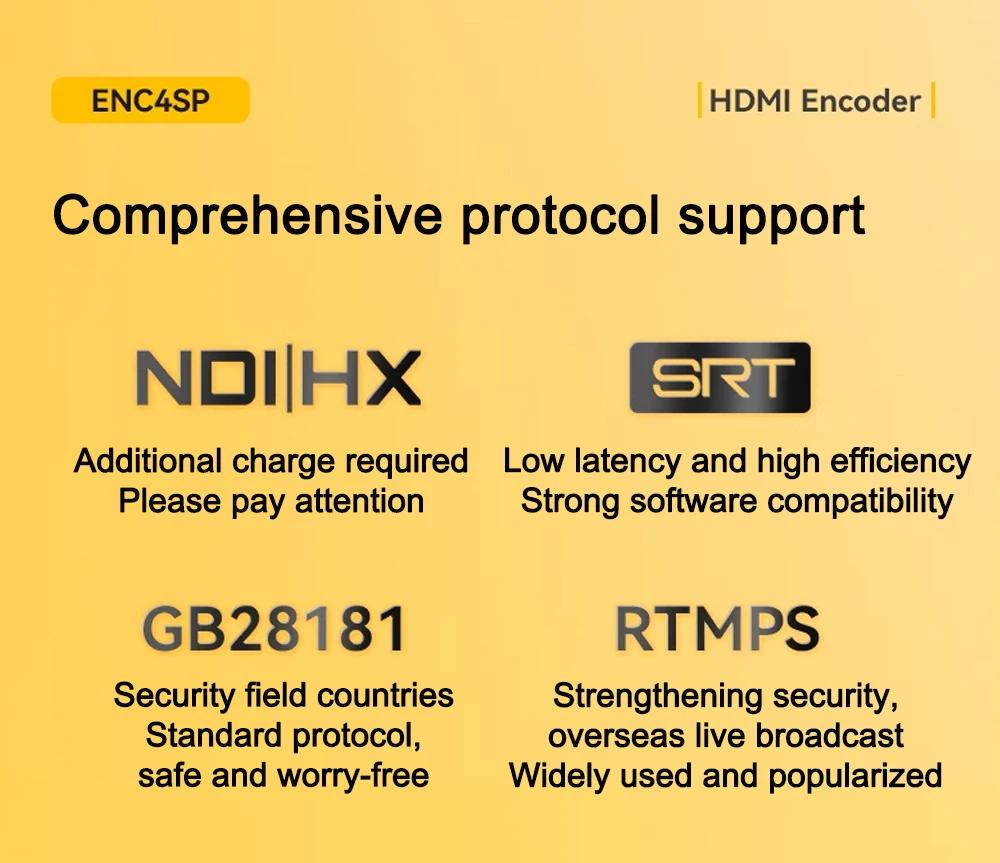 ENC4SP

HDMI Encoder

Comprehensive protocol support

NDI|HX

Additional charge required
Please pay attention

SRT

Low latency and high efficiency
Strong software compatibility

GB28181

Security field countries
Standard protocol,
safe and worry-free

RTMPS

Strengthening security,
overseas live broadcast
Widely used and popularized